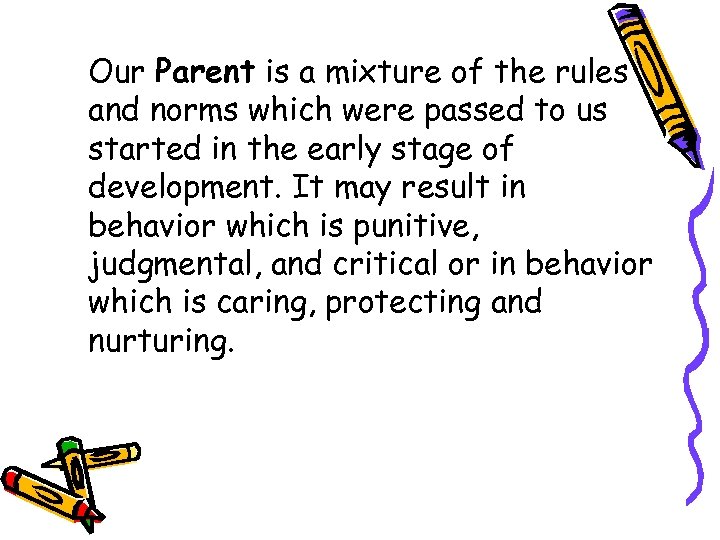 Our Parent is a mixture of the rules and norms which were passed to us started in the early stage of development. It may result in behavior which is punitive, judgmental, and critical or in behavior which is caring, protecting and nurturing.